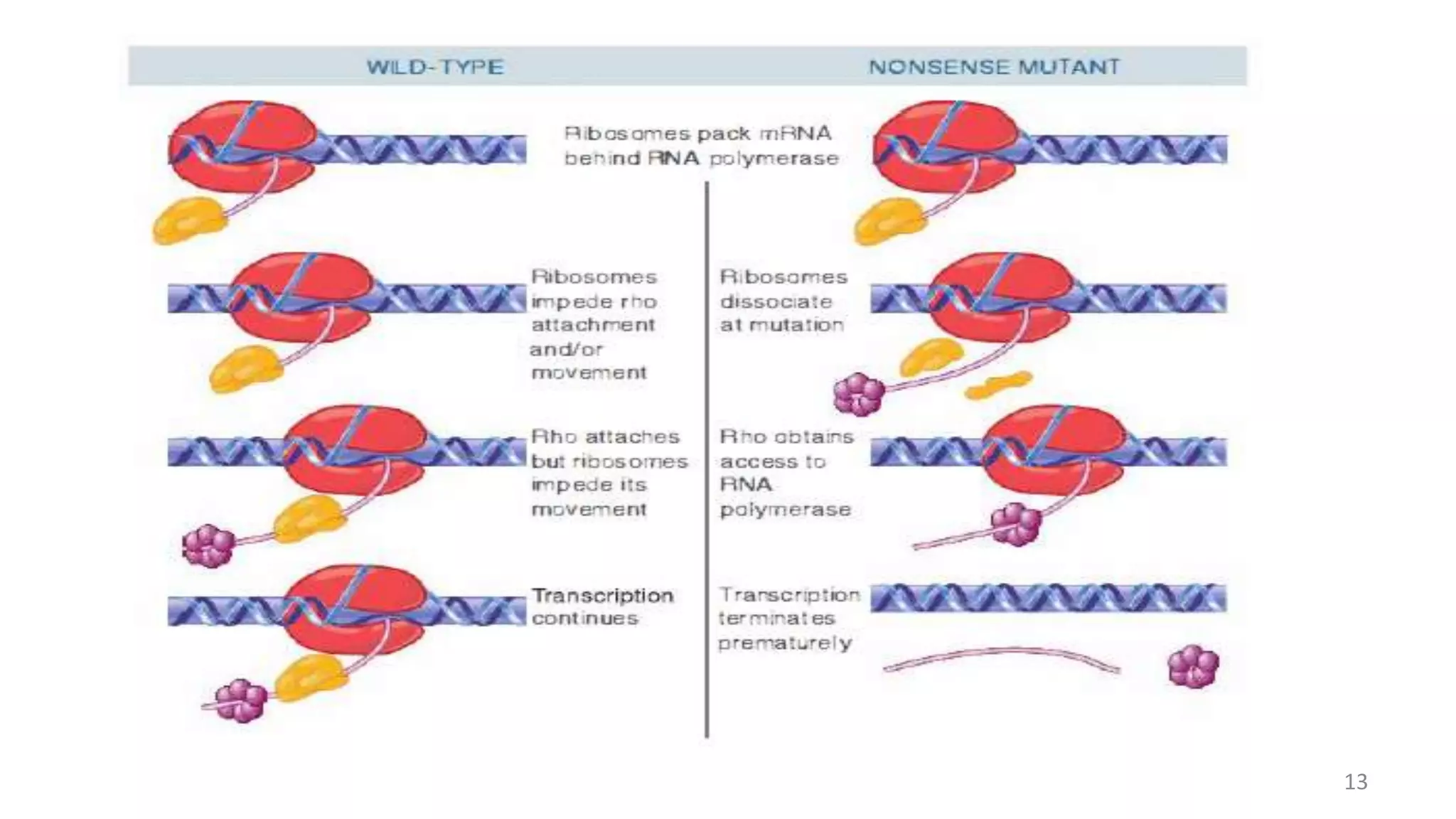 WILD-TYPE

NONSENSE MUTANT

Ribosomes pack mRNA behind RNA polymerase

Ribosomes impede rho attachment and/or movement

Ribosomes dissociate at mutation

Rho attaches but ribosomes impede its movement

Rho obtains access to RNA polymerase

Transcription continues

Transcription terminates prematurely

13